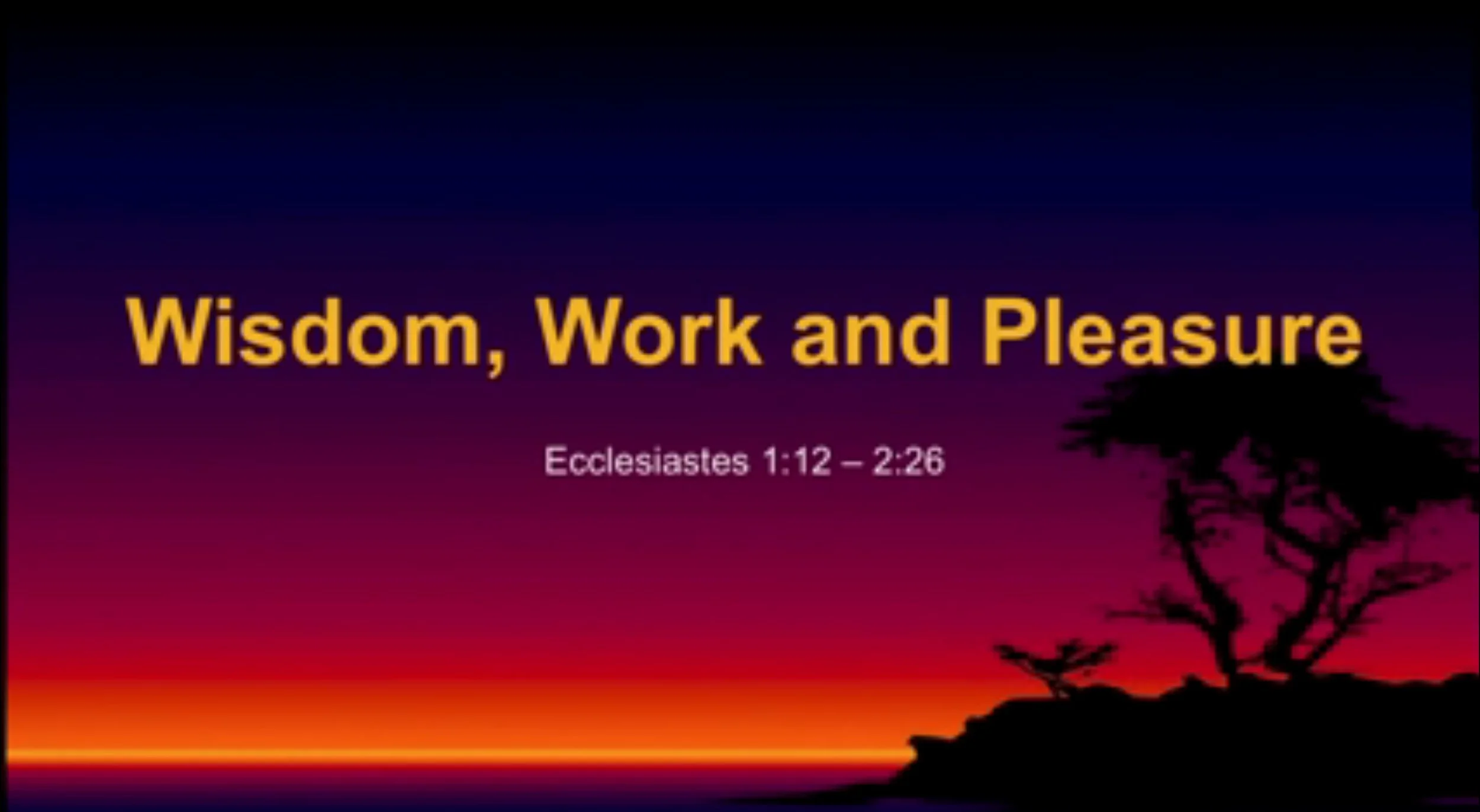 Wisdom, Work and Pleasure

Ecclesiastes 1:12 – 2:26